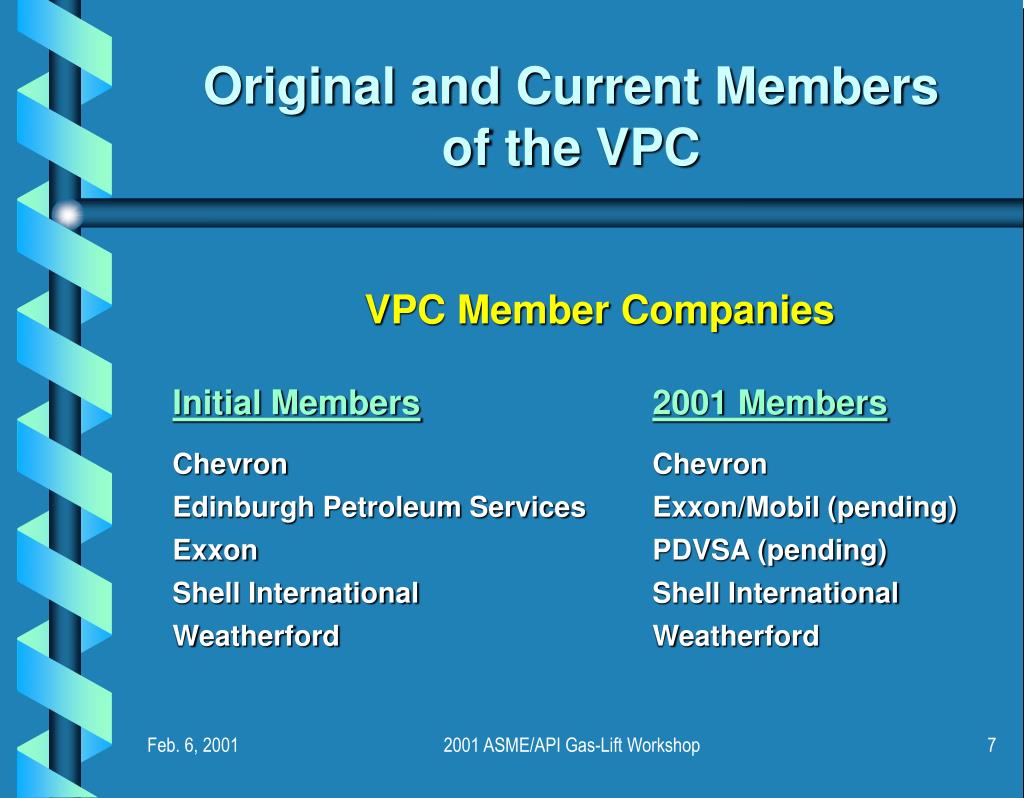 Original and Current Members of the VPC

VPC Member Companies

Initial Members
Chevron
Edinburgh Petroleum Services
Exxon
Shell International
Weatherford

2001 Members
Chevron
Exxon/Mobil (pending)
PDVSA (pending)
Shell International
Weatherford

Feb. 6, 2001
2001 ASME/API Gas-Lift Workshop
7